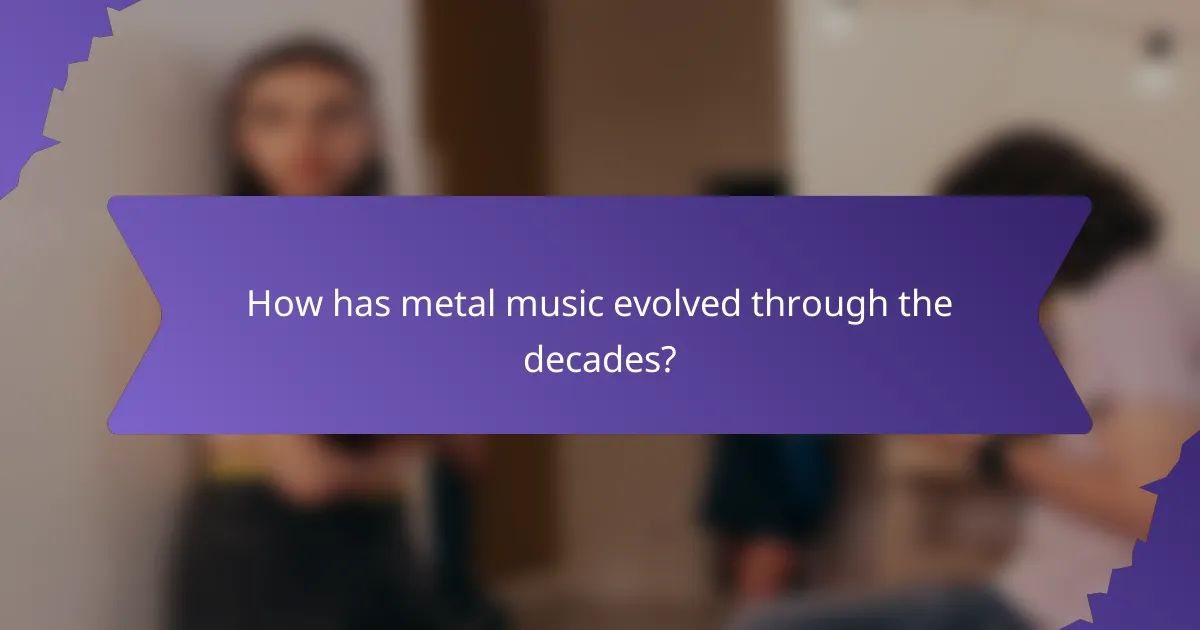 How has metal music evolved through the decades?